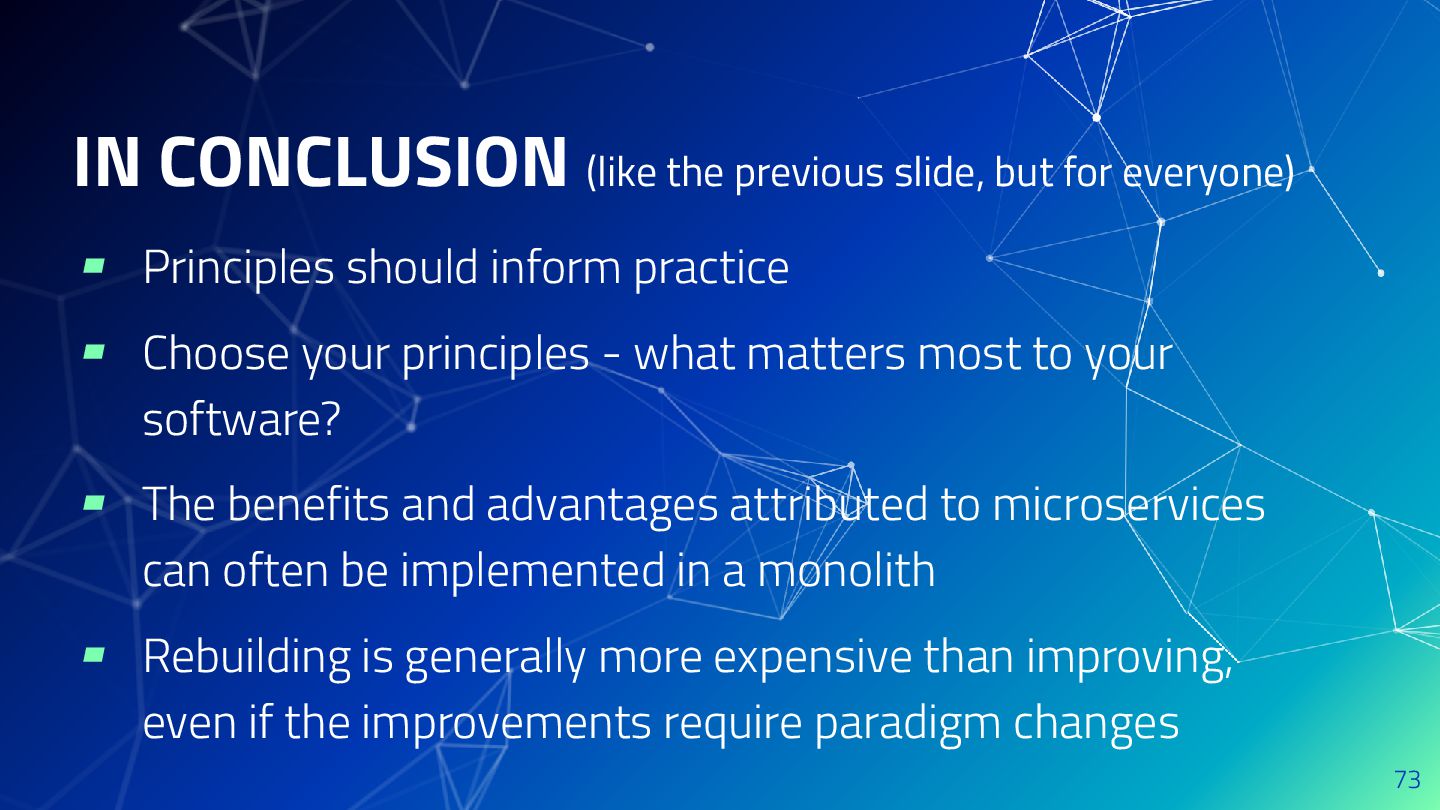 IN CONCLUSION (like the previous slide, but for everyone)

- Principles should inform practice
- Choose your principles - what matters most to your software?
- The benefits and advantages attributed to microservices can often be implemented in a monolith
- Rebuilding is generally more expensive than improving, even if the improvements require paradigm changes

73